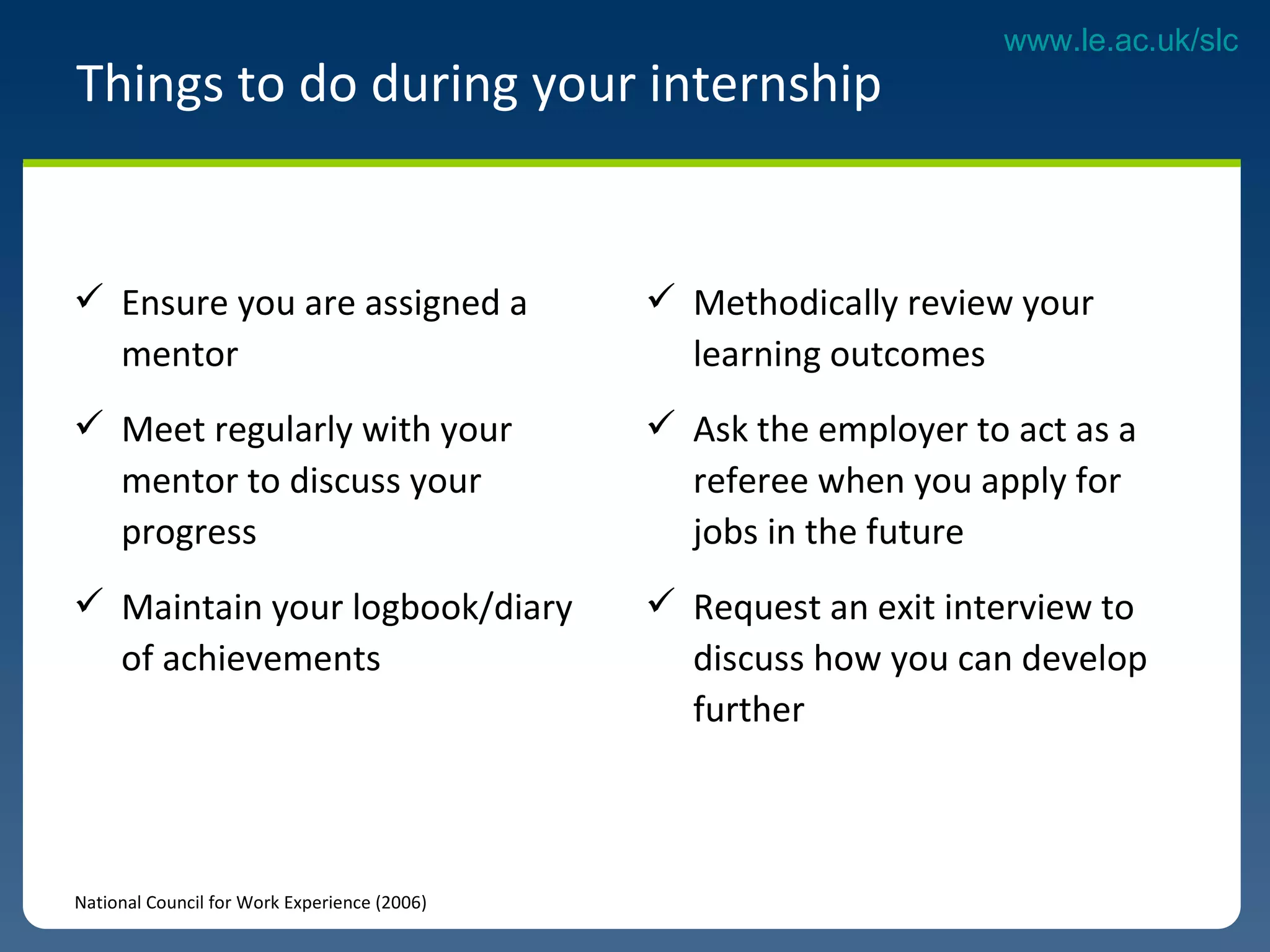 www.le.ac.uk/slc

Things to do during your internship

✓ Ensure you are assigned a mentor

✓ Meet regularly with your mentor to discuss your progress

✓ Maintain your logbook/diary of achievements

✓ Methodically review your learning outcomes

✓ Ask the employer to act as a referee when you apply for jobs in the future

✓ Request an exit interview to discuss how you can develop further

National Council for Work Experience (2006)